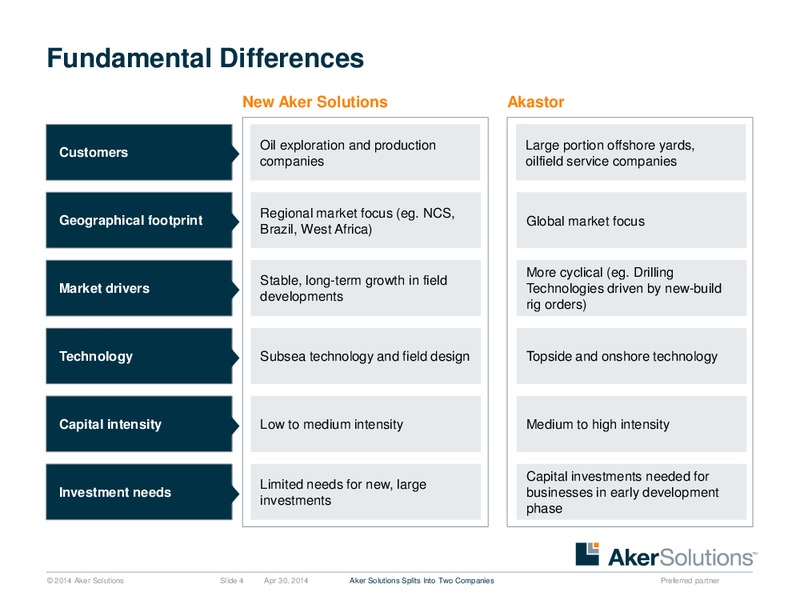 Fundamental Differences

| | New Aker Solutions | Akastor |
|---|---|---|
| Customers | Oil exploration and production companies | Large portion offshore yards, oilfield service companies |
| Geographical footprint | Regional market focus (eg. NCS, Brazil, West Africa) | Global market focus |
| Market drivers | Stable, long-term growth in field developments | More cyclical (eg. Drilling Technologies driven by new-build rig orders) |
| Technology | Subsea technology and field design | Topside and onshore technology |
| Capital intensity | Low to medium intensity | Medium to high intensity |
| Investment needs | Limited needs for new, large investments | Capital investments needed for businesses in early development phase |

AkerSolutions™

© 2014 Aker Solutions Slide 4 Apr 30, 2014 Aker Solutions Splits Into Two Companies Preferred partner